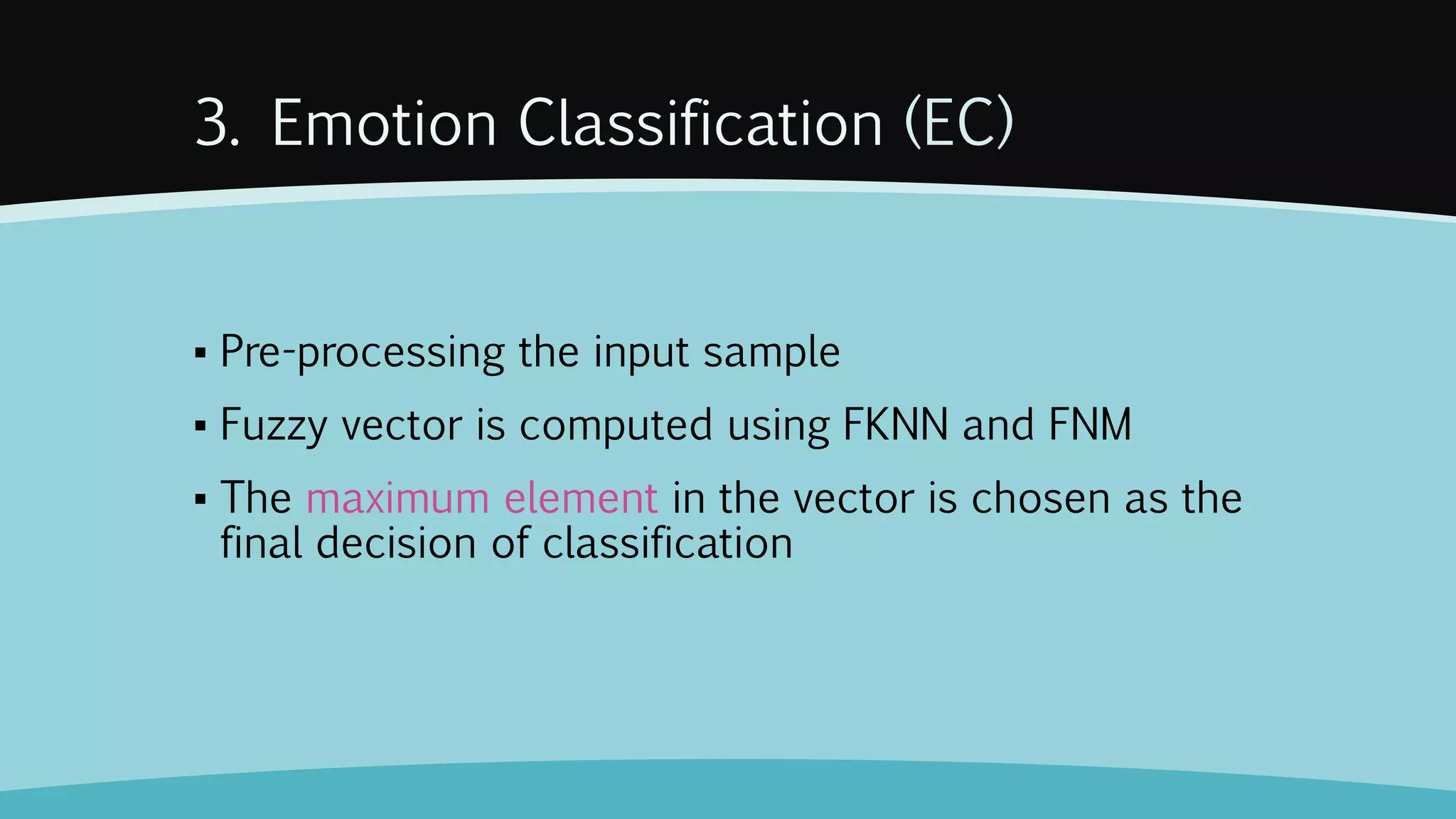 3. Emotion Classification (EC)

▪ Pre-processing the input sample

▪ Fuzzy vector is computed using FKNN and FNM

▪ The maximum element in the vector is chosen as the final decision of classification